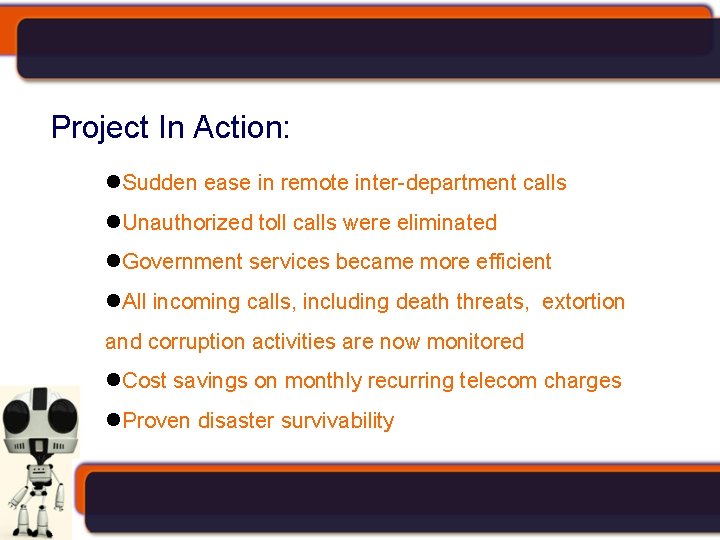 Project In Action:

●Sudden ease in remote inter-department calls

●Unauthorized toll calls were eliminated

●Government services became more efficient

●All incoming calls, including death threats, extortion and corruption activities are now monitored

●Cost savings on monthly recurring telecom charges

●Proven disaster survivability